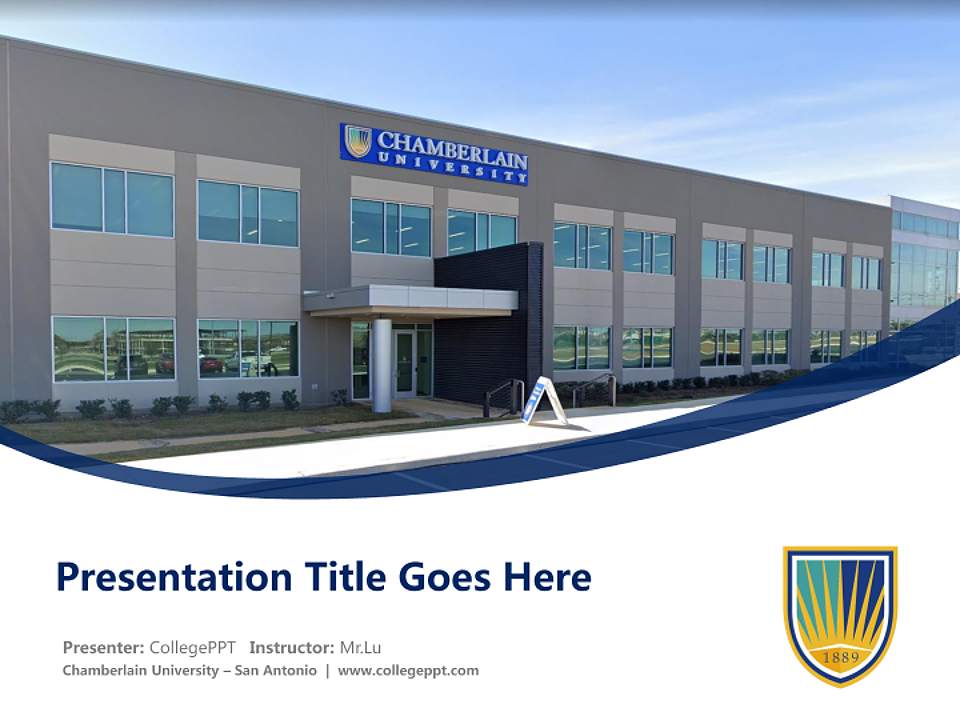 CHAMBERLAIN UNIVERSITY

Presentation Title Goes Here

Presenter: CollegePPT Instructor: Mr.Lu
Chamberlain University – San Antonio | www.collegeppt.com

1889